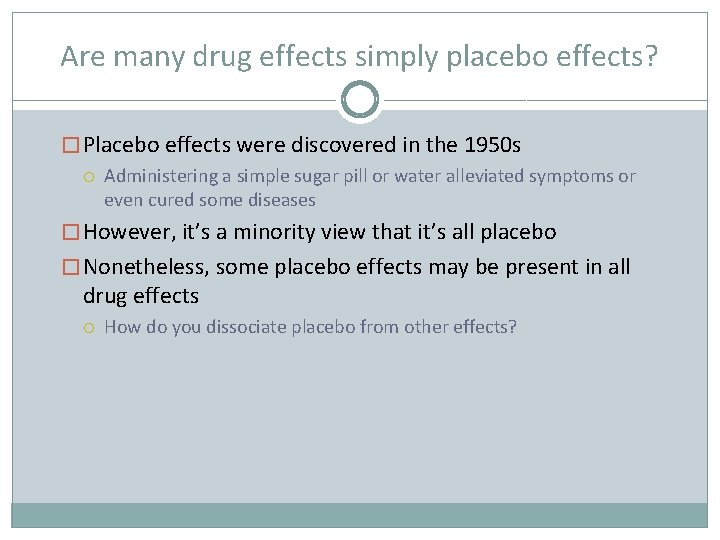 Are many drug effects simply placebo effects?

Placebo effects were discovered in the 1950s

Administering a simple sugar pill or water alleviated symptoms or even cured some diseases

However, it's a minority view that it's all placebo

Nonetheless, some placebo effects may be present in all drug effects

How do you dissociate placebo from other effects?